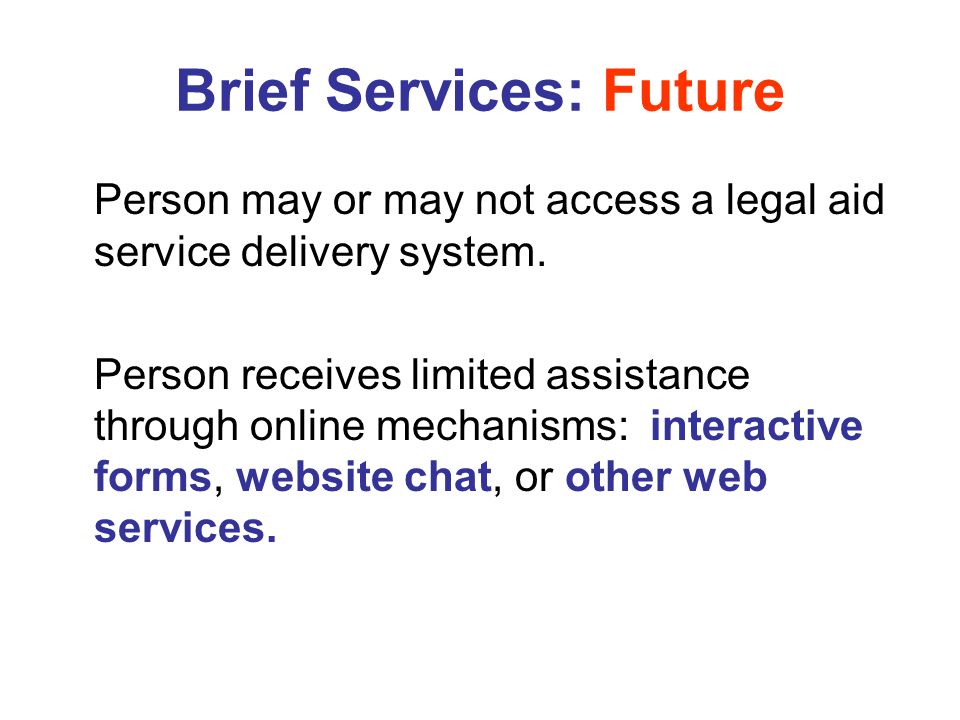 Brief Services: Future

Person may or may not access a legal aid service delivery system.

Person receives limited assistance through online mechanisms: interactive forms, website chat, or other web services.